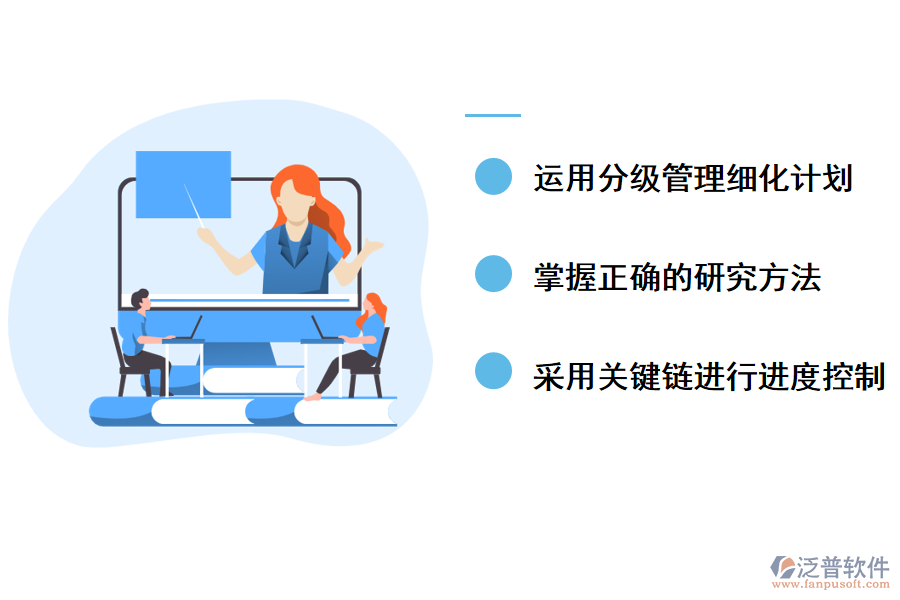 运用分级管理细化计划

掌握正确的研究方法

采用关键链进行进度控制

泛普软件
www.fanpusoft.com